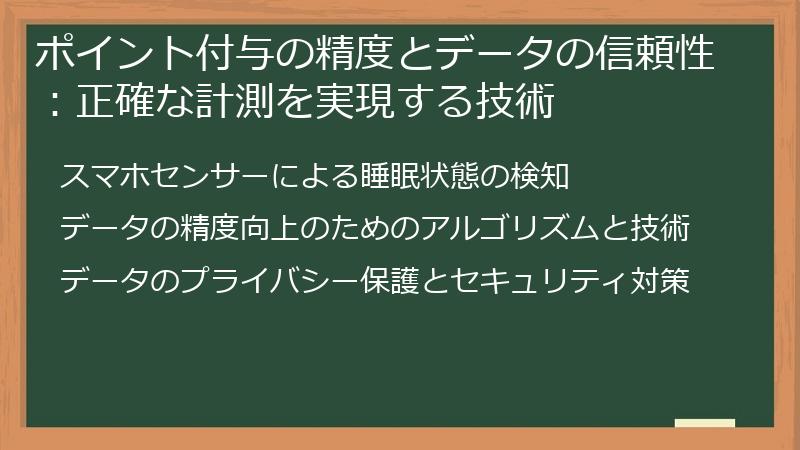 ポイント付与の精度とデータの信頼性：正確な計測を実現する技術

スマホセンサーによる睡眠状態の検知

データの精度向上のためのアルゴリズムと技術

データのプライバシー保護とセキュリティ対策